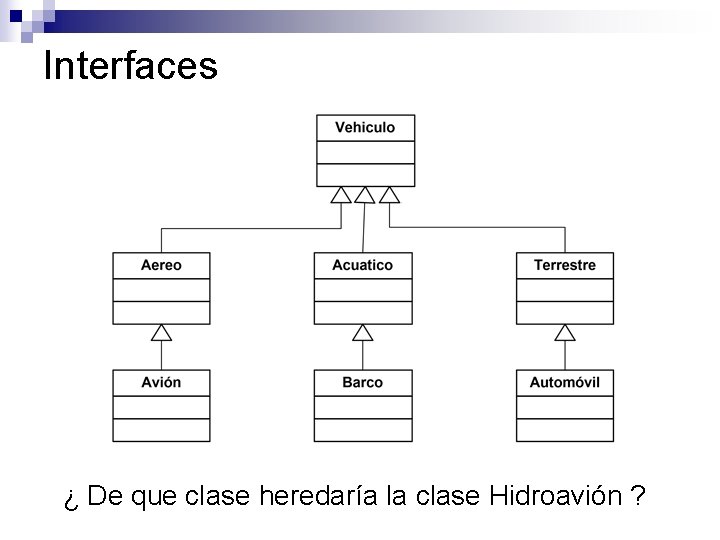 Interfaces

Vehiculo

Aereo

Acuatico

Terrestre

Avión

Barco

Automóvil

¿ De que clase heredaría la clase Hidroavión ?